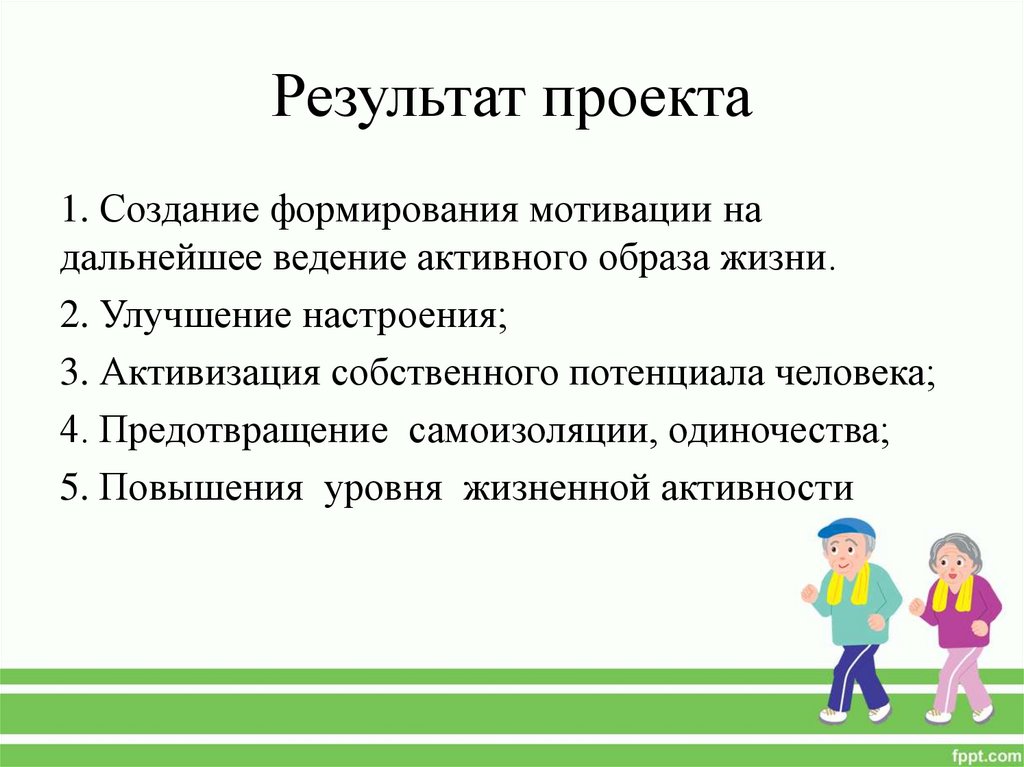 Результат проекта

1. Создание формирования мотивации на дальнейшее ведение активного образа жизни.

2. Улучшение настроения;

3. Активизация собственного потенциала человека;

4. Предотвращение самоизоляции, одиночества;

5. Повышения уровня жизненной активности

fppt.com